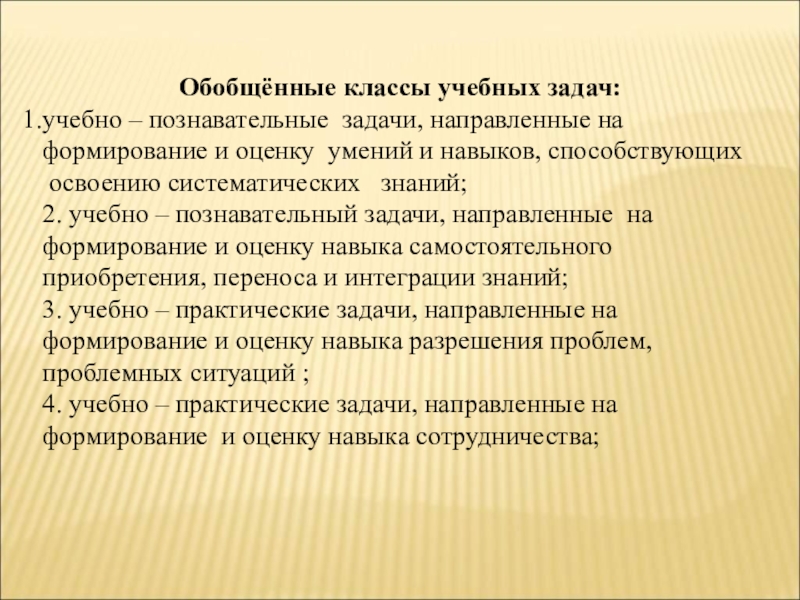 Обобщённые классы учебных задач:

1.учебно – познавательные задачи, направленные на формирование и оценку умений и навыков, способствующих освоению систематических знаний;

2. учебно – познавательный задачи, направленные на формирование и оценку навыка самостоятельного приобретения, переноса и интеграции знаний;

3. учебно – практические задачи, направленные на формирование и оценку навыка разрешения проблем, проблемных ситуаций ;

4. учебно – практические задачи, направленные на формирование и оценку навыка сотрудничества;